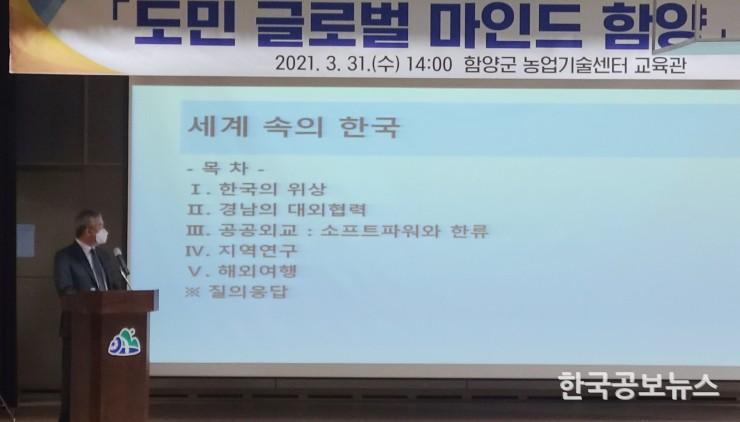 「도민 글로벌 마인드 함양」

2021. 3. 31.(수) 14:00 함양군 농업기술센터 교육관

세계 속의 한국

- 목 차 -
I. 한국의 위상
II. 경남의 대외협력
III. 공공외교 : 소프트파워와 한류
IV. 지역연구
V. 해외여행
※ 질의응답

한국공보뉴스